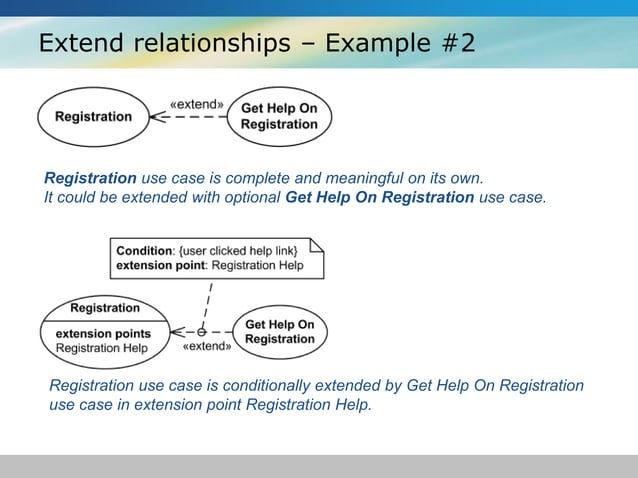 Extend relationships – Example #2

Registration

«extend»

Get Help On Registration

Registration use case is complete and meaningful on its own. It could be extended with optional Get Help On Registration use case.

Condition: {user clicked help link}
extension point: Registration Help

Registration

extension points
Registration Help

«extend»

Get Help On Registration

Registration use case is conditionally extended by Get Help On Registration use case in extension point Registration Help.